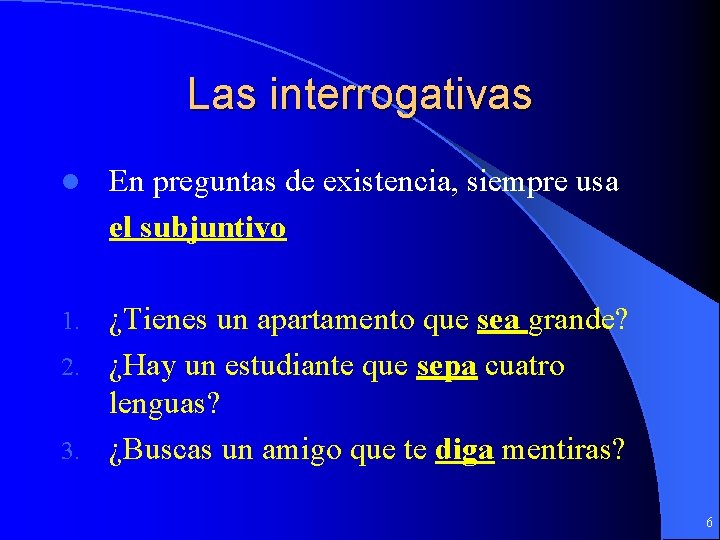 Las interrogativas

En preguntas de existencia, siempre usa el subjuntivo

1. ¿Tienes un apartamento que sea grande?
2. ¿Hay un estudiante que sepa cuatro lenguas?
3. ¿Buscas un amigo que te diga mentiras?

6